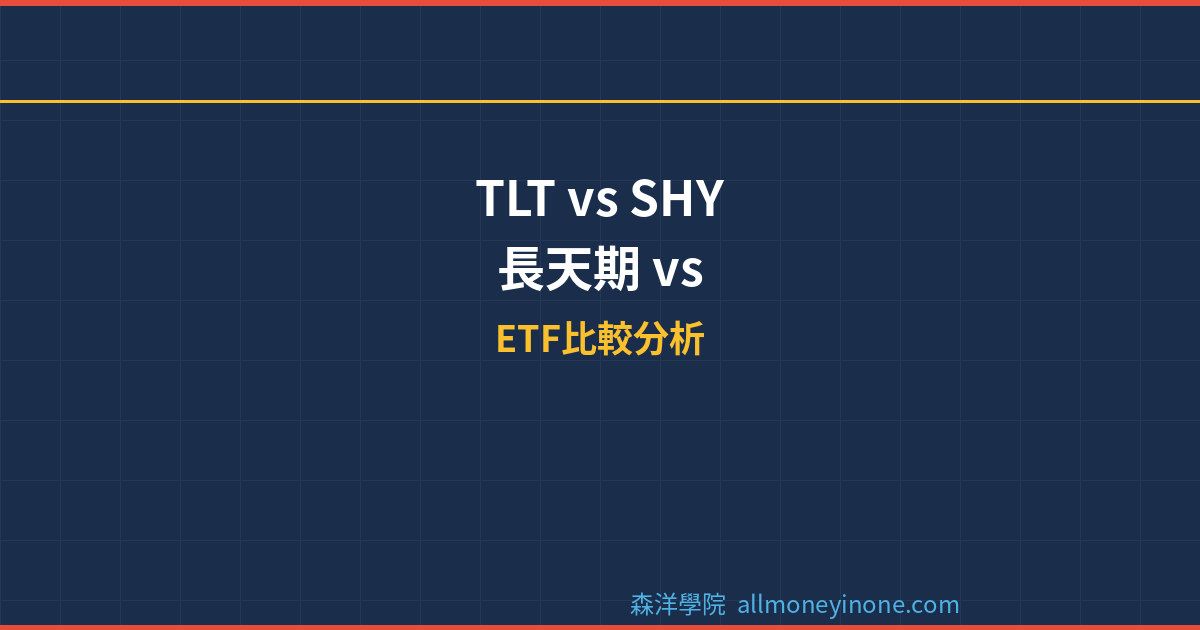 TLT vs SHY
長天期 vs
ETF比較分析

森洋學院 allmoneyinone.com